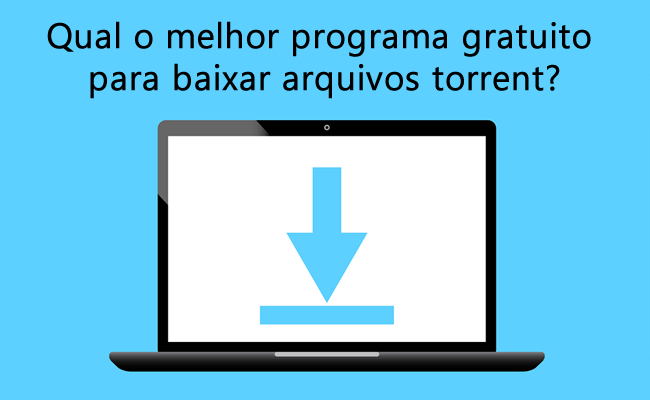 Qual o melhor programa gratuito para baixar arquivos torrent?